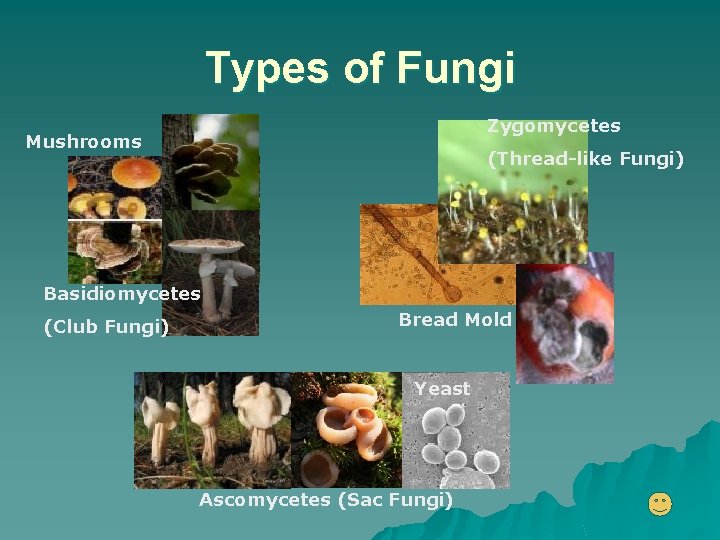 Types of Fungi

Mushrooms

Basidiomycetes

(Club Fungi)

Zygomycetes

(Thread-like Fungi)

Bread Mold

Yeast

Ascomycetes (Sac Fungi)